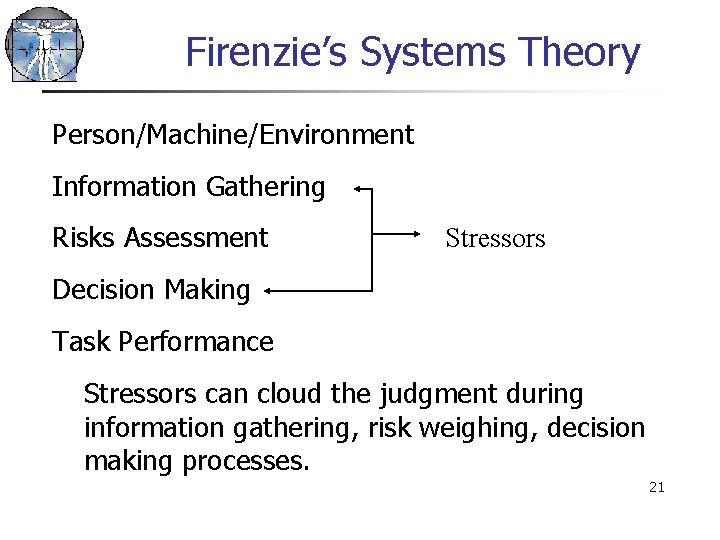 Firenzie's Systems Theory

Person/Machine/Environment

Information Gathering

Risks Assessment

Stressors

Decision Making

Task Performance

Stressors can cloud the judgment during information gathering, risk weighing, decision making processes.

21